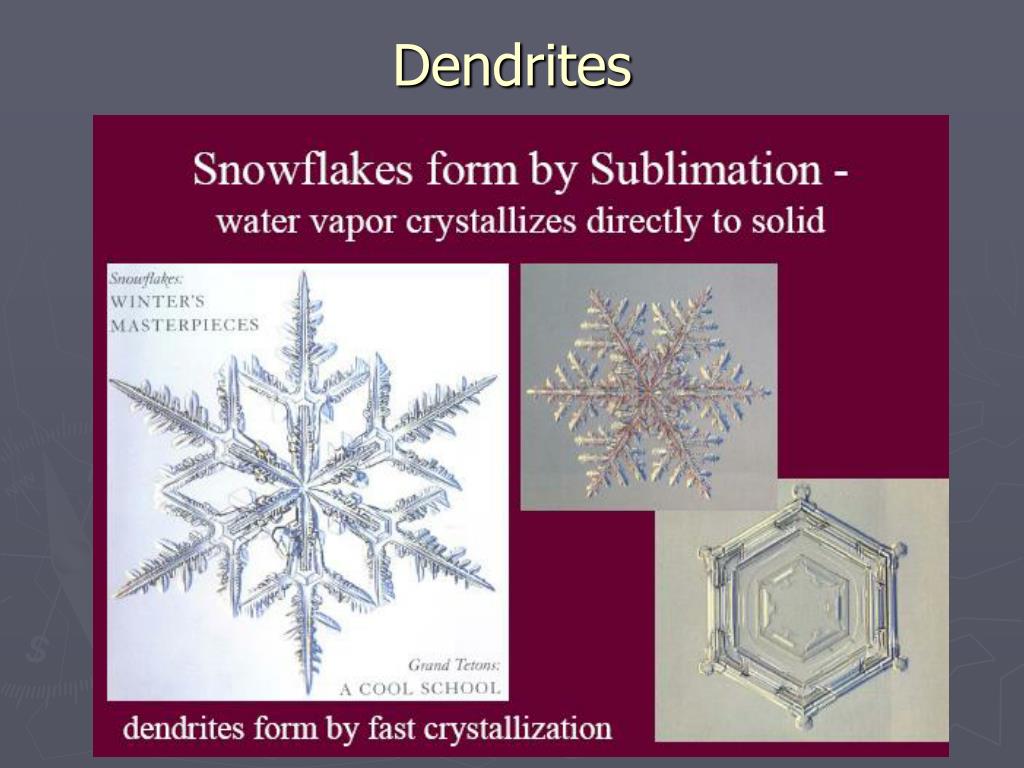 Dendrites

Snowflakes form by Sublimation - water vapor crystallizes directly to solid

Snowflakes:
WINTER'S
MASTERPIECES

Grand Tetons:
A COOL SCHOOL

dendrites form by fast crystallization